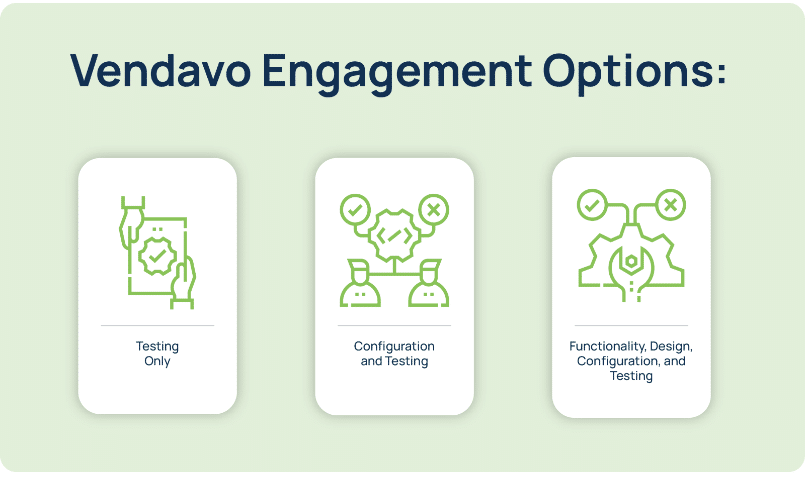 Vendavo Engagement Options:

Testing Only

Configuration and Testing

Functionality, Design, Configuration, and Testing